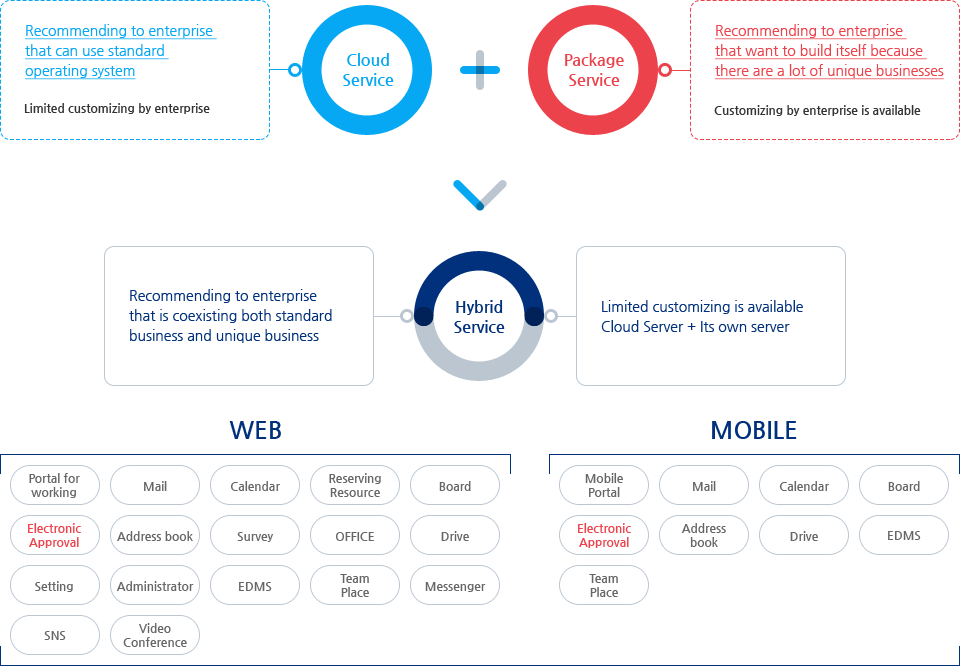 Recommending to enterprise that can use standard operating system

Limited customizing by enterprise

Cloud Service

Package Service

Recommending to enterprise that want to build itself because there are a lot of unique businesses

Customizing by enterprise is available

Recommending to enterprise that is coexisting both standard business and unique business

Hybrid Service

Limited customizing is available
Cloud Server + Its own server

WEB

Portal for working
Mail
Calendar
Reserving Resource
Board
Electronic Approval
Address book
Survey
OFFICE
Drive
Setting
Administrator
EDMS
Team Place
Messenger
SNS
Video Conference

MOBILE

Mobile Portal
Mail
Calendar
Board
Electronic Approval
Address book
Drive
EDMS
Team Place